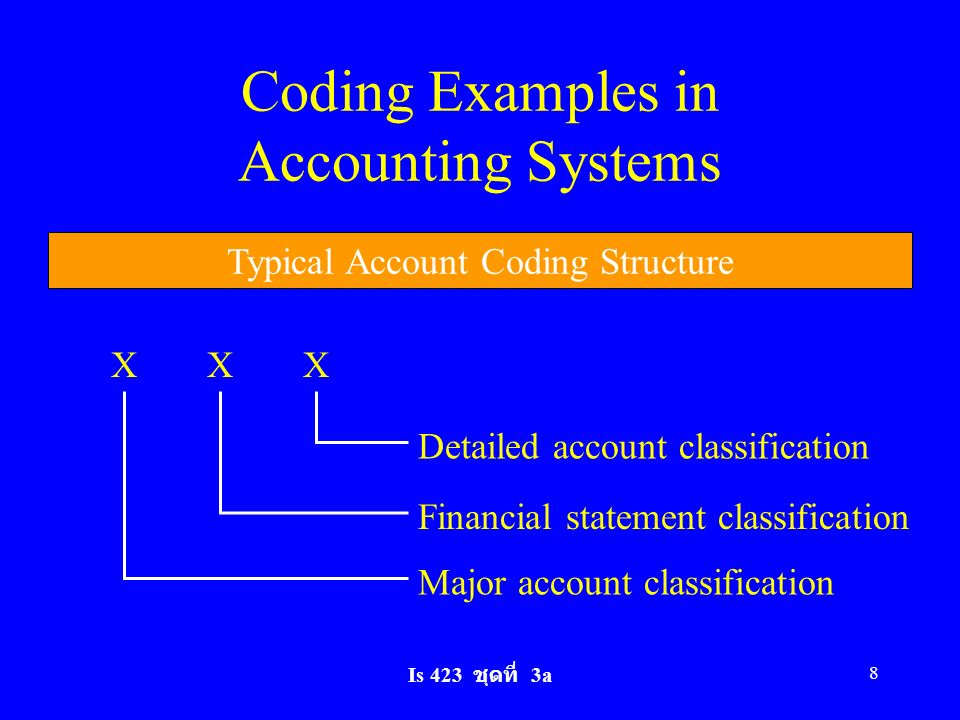 Coding Examples in Accounting Systems

Typical Account Coding Structure

X X X

Detailed account classification

Financial statement classification

Major account classification

Is 423 ชุดที่ 3a

8